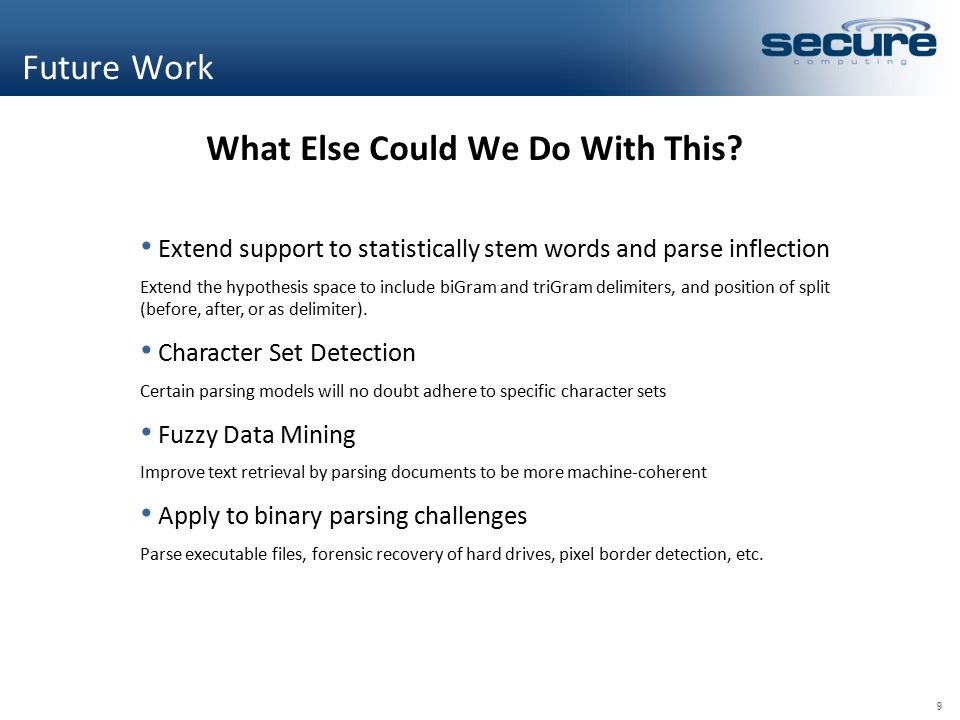 Future Work

secure
computing

What Else Could We Do With This?

• Extend support to statistically stem words and parse inflection

Extend the hypothesis space to include biGram and triGram delimiters, and position of split (before, after, or as delimiter).

• Character Set Detection

Certain parsing models will no doubt adhere to specific character sets

• Fuzzy Data Mining

Improve text retrieval by parsing documents to be more machine-coherent

• Apply to binary parsing challenges

Parse executable files, forensic recovery of hard drives, pixel border detection, etc.

9